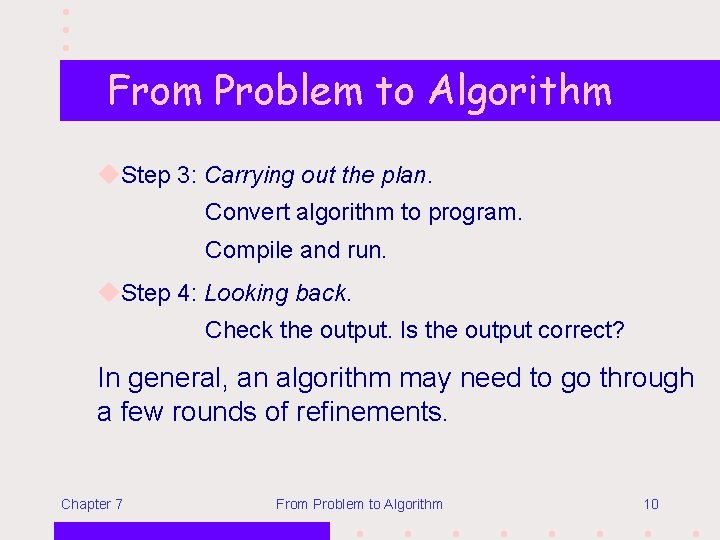 From Problem to Algorithm

Step 3: Carrying out the plan.

Convert algorithm to program.

Compile and run.

Step 4: Looking back.

Check the output. Is the output correct?

In general, an algorithm may need to go through a few rounds of refinements.

Chapter 7

From Problem to Algorithm

10